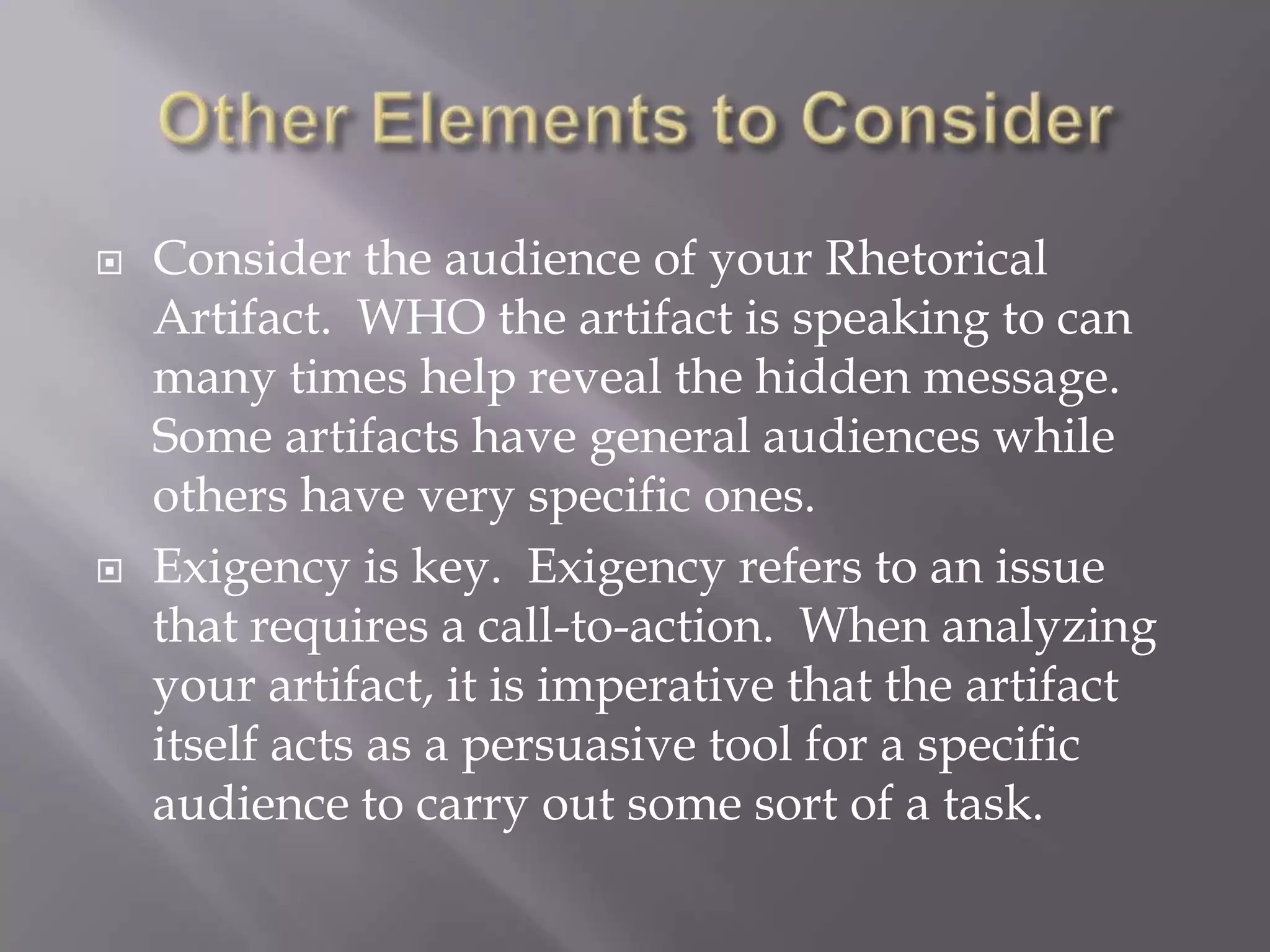 Other Elements to Consider

Consider the audience of your Rhetorical Artifact. WHO the artifact is speaking to can many times help reveal the hidden message. Some artifacts have general audiences while others have very specific ones.

Exigency is key. Exigency refers to an issue that requires a call-to-action. When analyzing your artifact, it is imperative that the artifact itself acts as a persuasive tool for a specific audience to carry out some sort of a task.